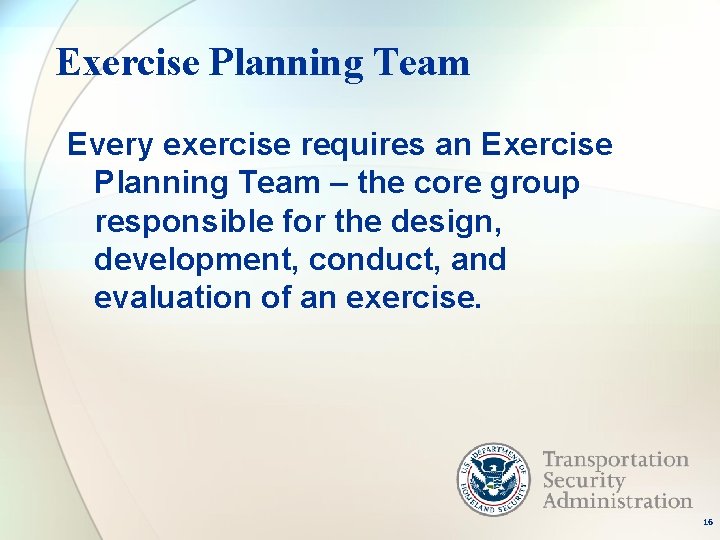 Exercise Planning Team

Every exercise requires an Exercise Planning Team – the core group responsible for the design, development, conduct, and evaluation of an exercise.

U.S. DEPARTMENT OF HOMELAND SECURITY

Transportation Security Administration

16